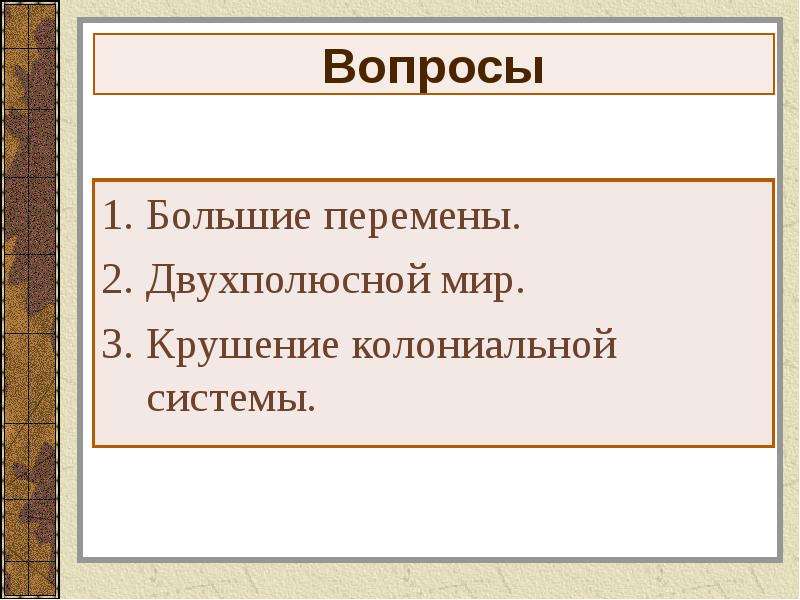 Вопросы

1. Большие перемены.
2. Двухполюсной мир.
3. Крушение колониальной системы.